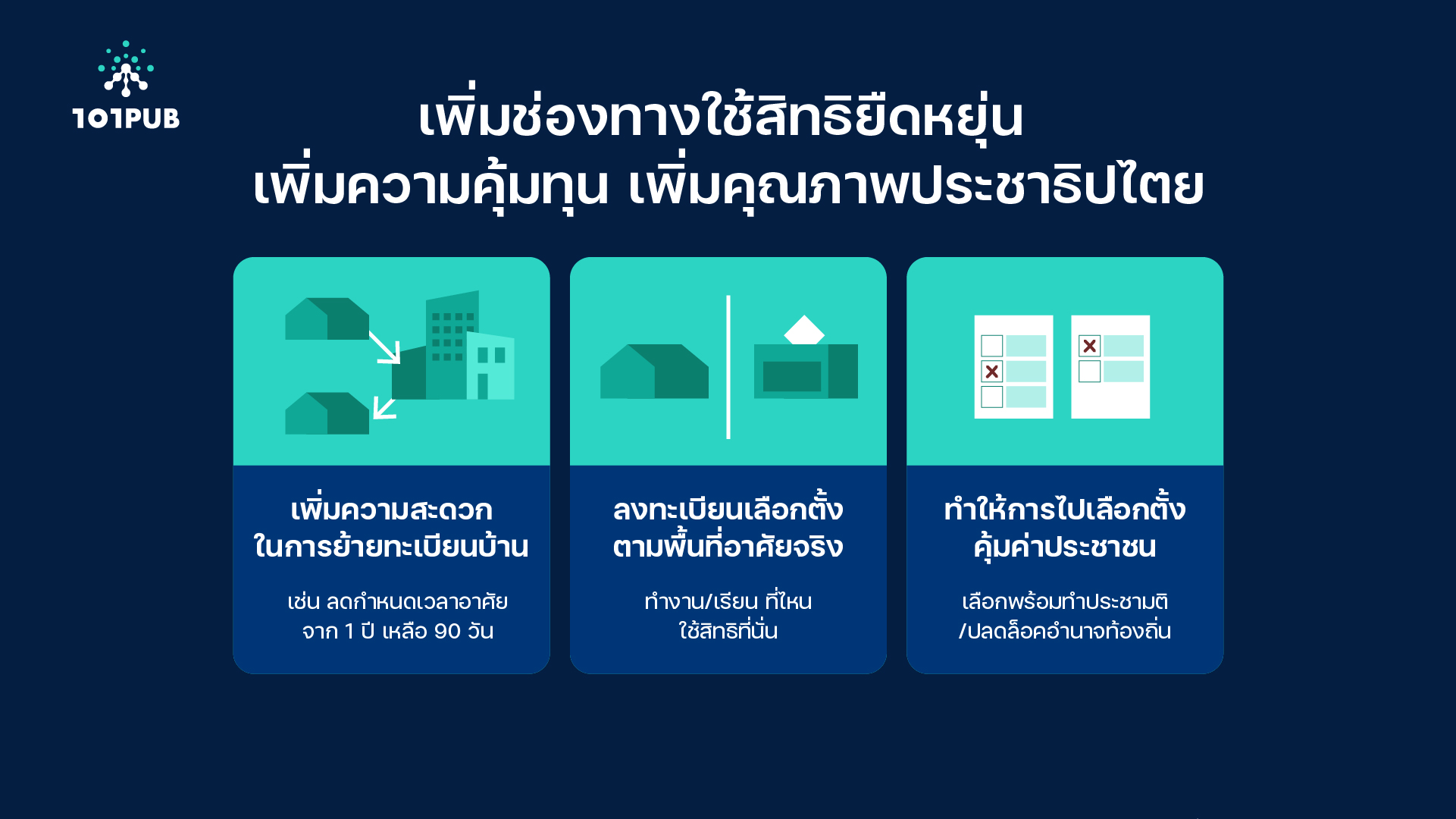 101PUB

เพิ่มช่องทางใช้สิทธิยืดหยุ่น
เพิ่มความคุ้มทุน เพิ่มคุณภาพประชาธิปไตย

เพิ่มความสะดวก
ในการย้ายทะเบียนบ้าน

เช่น ลดกำหนดเวลาอาศัย
จาก 1 ปี เหลือ 90 วัน

ลงทะเบียนเลือกตั้ง
ตามพื้นที่อาศัยจริง

ทำงาน/เรียน ที่ไหน
ใช้สิทธิที่นั่น

ทำให้การไปเลือกตั้ง
คุ้มค่าประชาชน

เลือกพร้อมทำประชามติ
/ปลดล็อคอำนาจท้องถิ่น